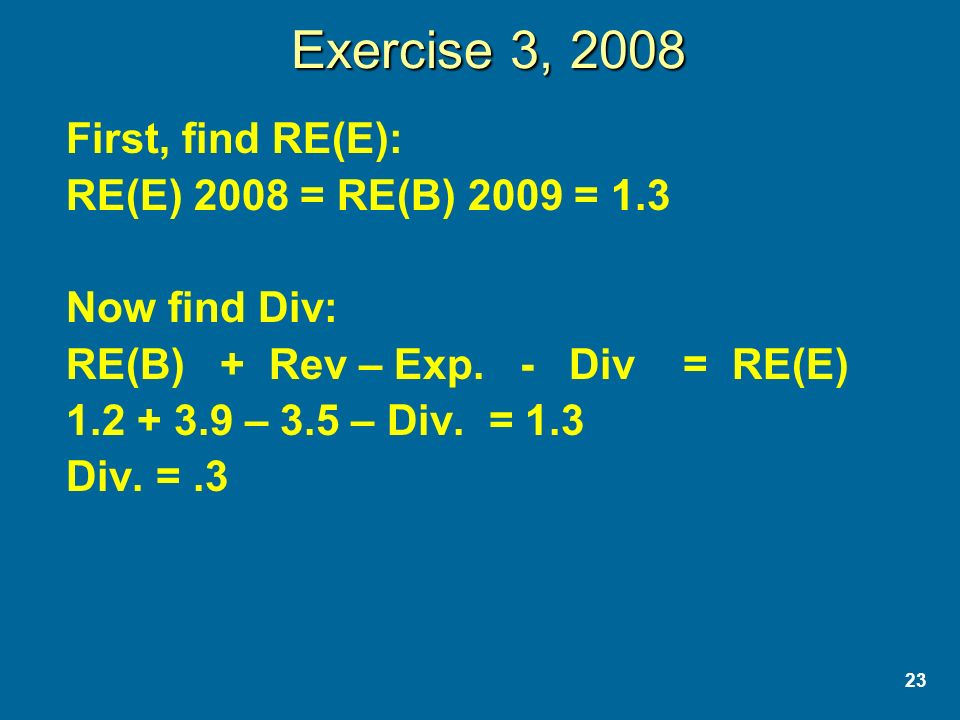 Exercise 3, 2008

First, find RE(E):
RE(E) 2008 = RE(B) 2009 = 1.3

Now find Div:
RE(B) + Rev – Exp. - Div = RE(E)
1.2 + 3.9 – 3.5 – Div. = 1.3
Div. = .3

23